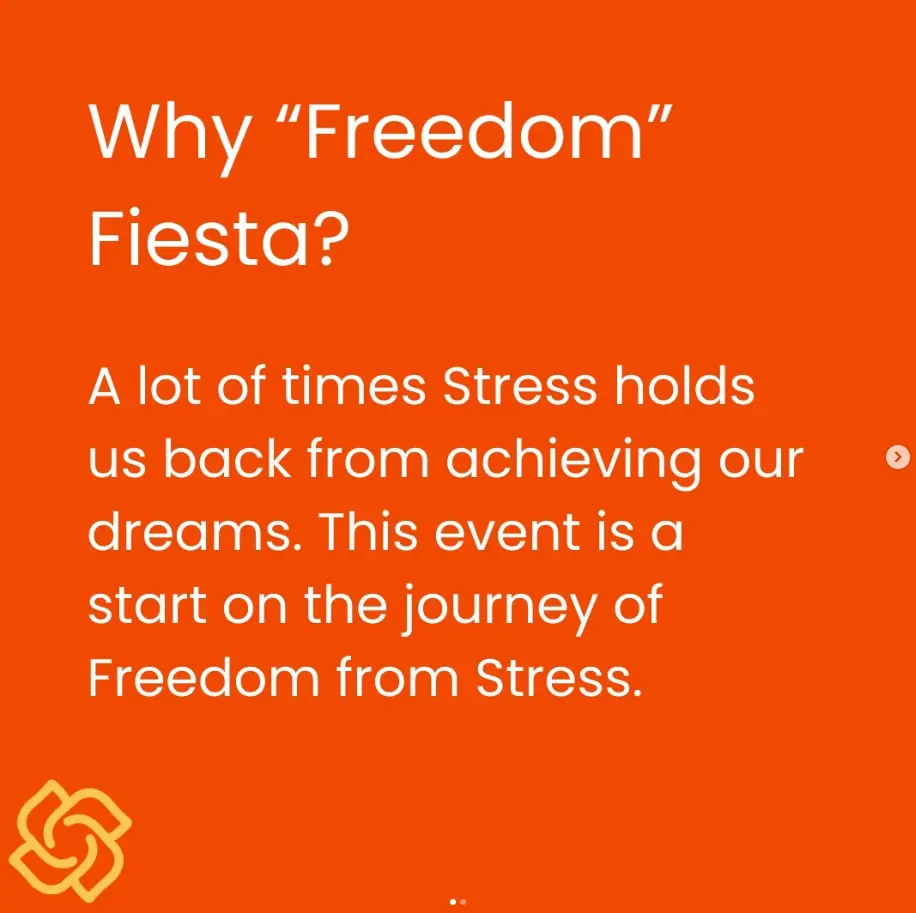 Why “Freedom” Fiesta?

A lot of times Stress holds us back from achieving our dreams. This event is a start on the journey of Freedom from Stress.